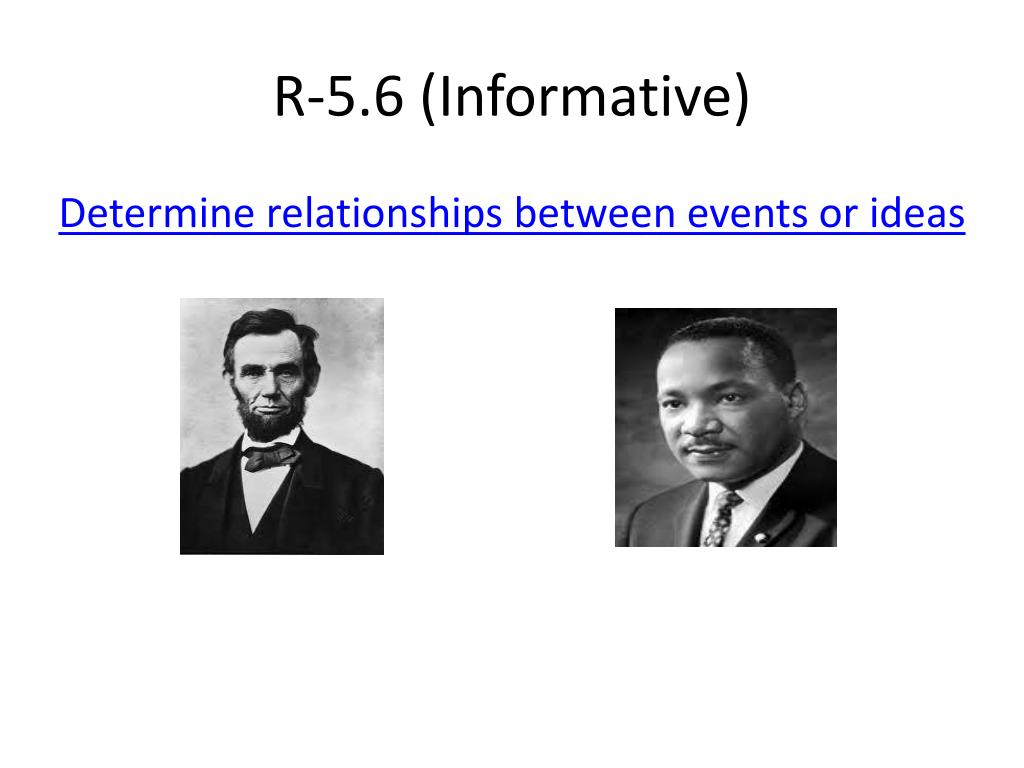 R-5.6 (Informative)

Determine relationships between events or ideas